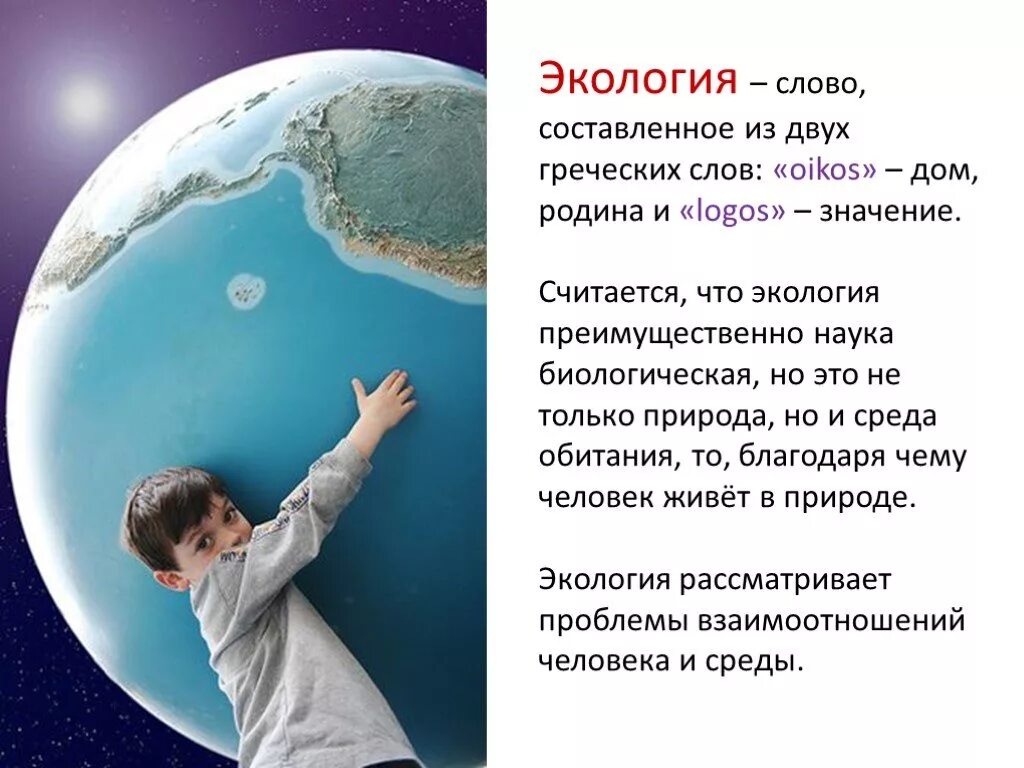 Экология – слово, составленное из двух греческих слов: «oikos» – дом, родина и «logos» – значение.

Считается, что экология преимущественно наука биологическая, но это не только природа, но и среда обитания, то, благодаря чему человек живёт в природе.

Экология рассматривает проблемы взаимоотношений человека и среды.